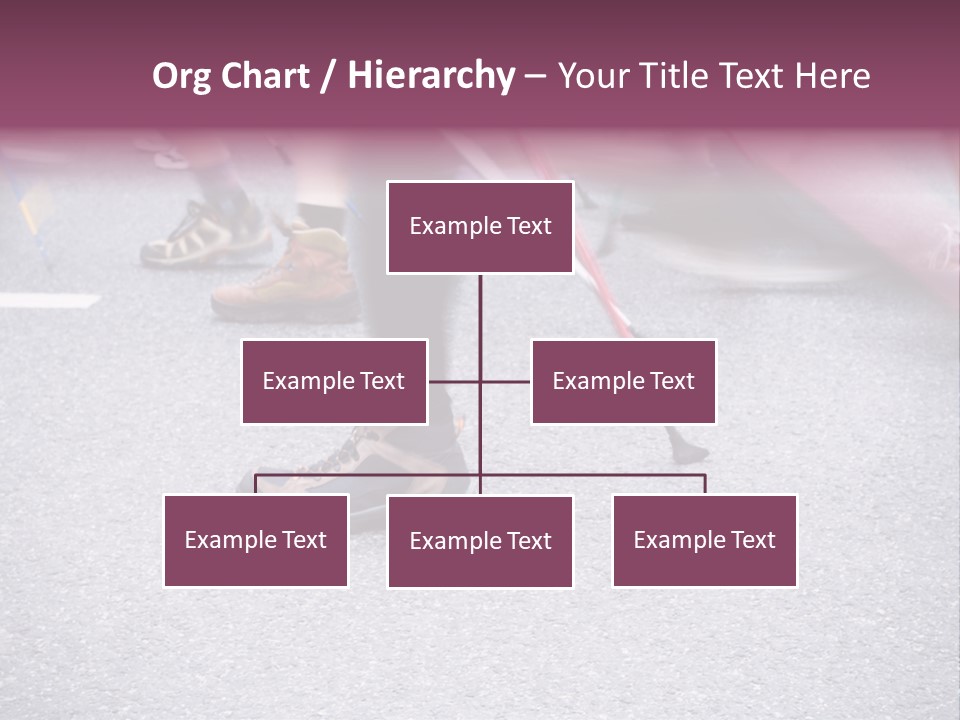 Org Chart / Hierarchy – Your Title Text Here

Example Text

Example Text

Example Text

Example Text

Example Text

Example Text